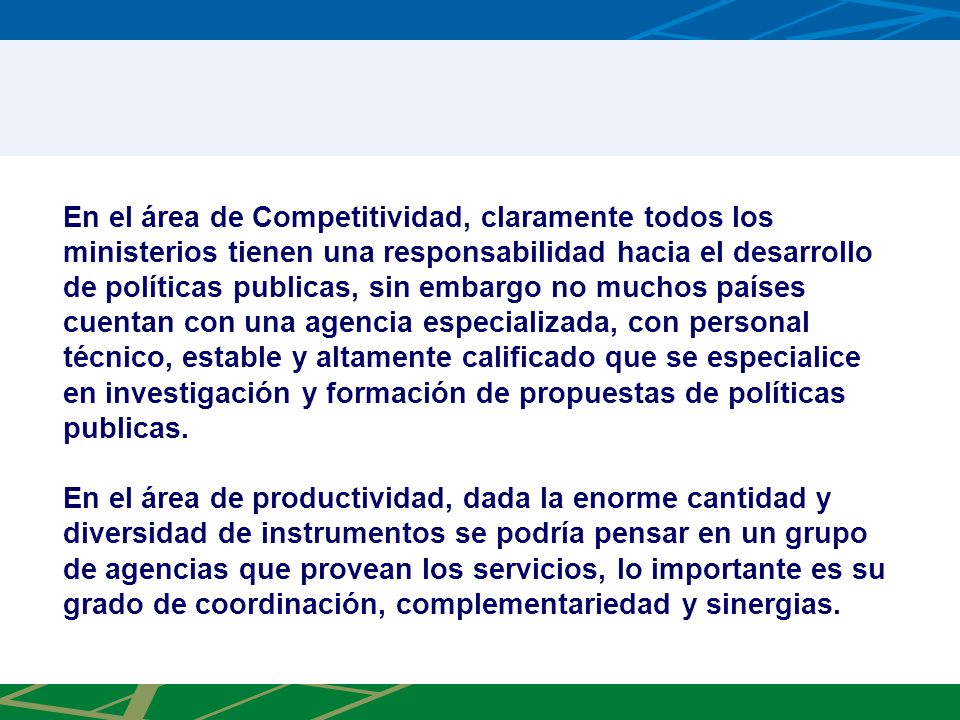 En el área de Competitividad, claramente todos los ministerios tienen una responsabilidad hacia el desarrollo de políticas publicas, sin embargo no muchos países cuentan con una agencia especializada, con personal técnico, estable y altamente calificado que se especialice en investigación y formación de propuestas de políticas publicas.

En el área de productividad, dada la enorme cantidad y diversidad de instrumentos se podría pensar en un grupo de agencias que provean los servicios, lo importante es su grado de coordinación, complementariedad y sinergias.